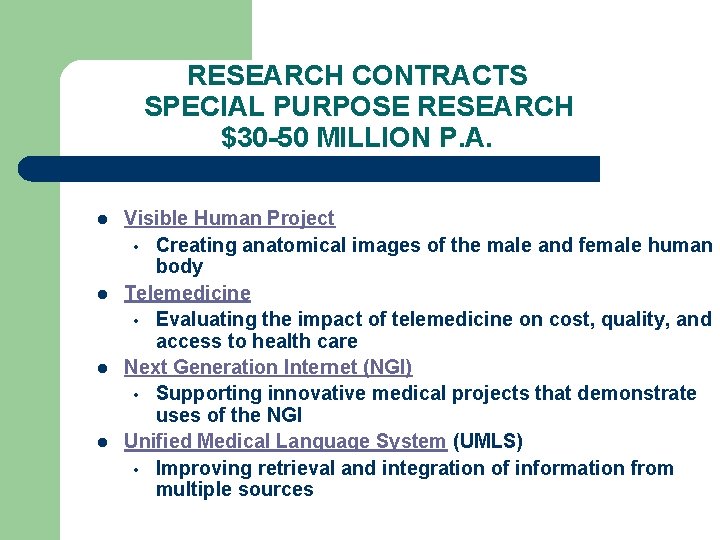 RESEARCH CONTRACTS
SPECIAL PURPOSE RESEARCH
$30-50 MILLION P.A.

- Visible Human Project
  - Creating anatomical images of the male and female human body
- Telemedicine
  - Evaluating the impact of telemedicine on cost, quality, and access to health care
- Next Generation Internet (NGI)
  - Supporting innovative medical projects that demonstrate uses of the NGI
- Unified Medical Language System (UMLS)
  - Improving retrieval and integration of information from multiple sources